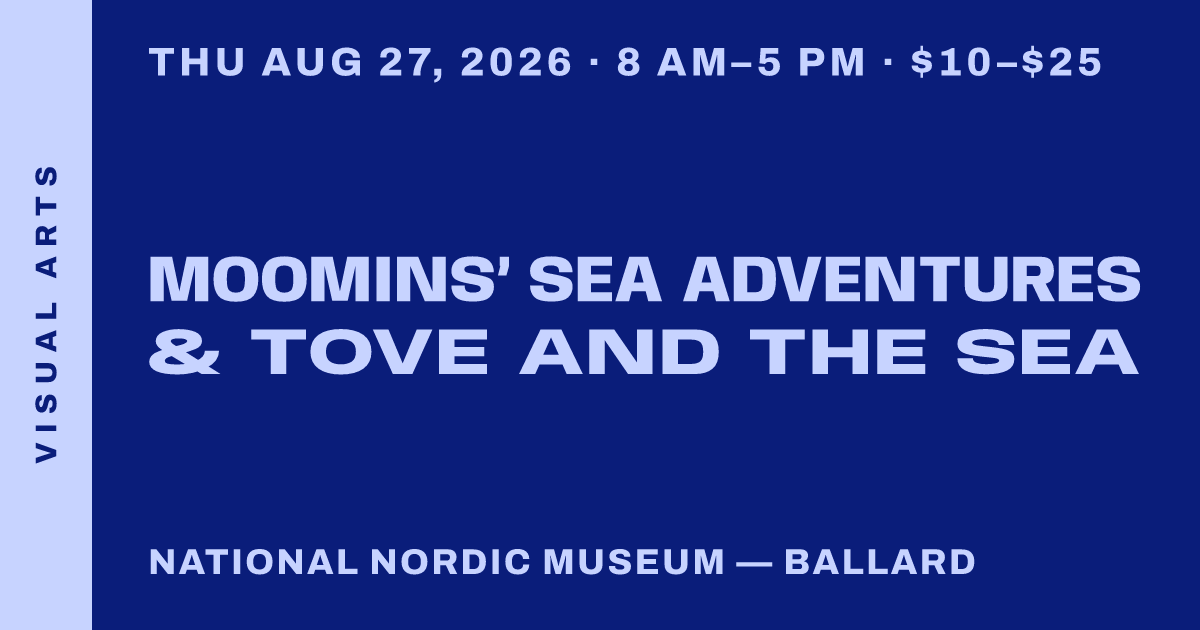 VISUAL ARTS

THU AUG 27, 2026 · 8 AM–5 PM · \$10–\$25

MOOMINS' SEA ADVENTURES & TOVE AND THE SEA

NATIONAL NORDIC MUSEUM — BALLARD